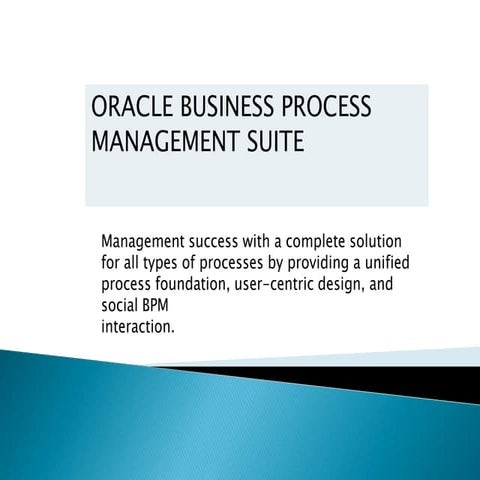 ORACLE BUSINESS PROCESS MANAGEMENT SUITE

Management success with a complete solution for all types of processes by providing a unified process foundation, user-centric design, and social BPM
interaction.